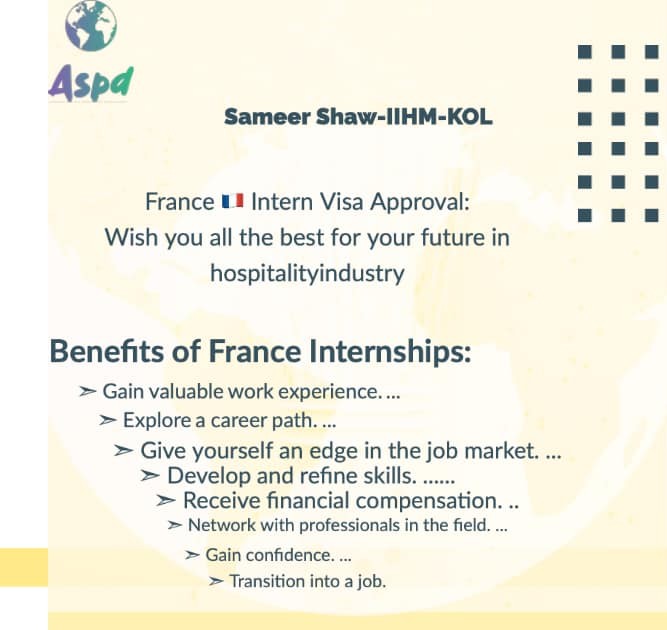 Aspa

Sameer Shaw-IIHM-KOL

France 🇫🇷 Intern Visa Approval:
Wish you all the best for your future in hospitalityindustry

Benefits of France Internships:

➢ Gain valuable work experience. ...
➢ Explore a career path. ...
➢ Give yourself an edge in the job market. ...
➢ Develop and refine skills. ......
➢ Receive financial compensation. ..
➢ Network with professionals in the field. ...
➢ Gain confidence. ...
➢ Transition into a job.